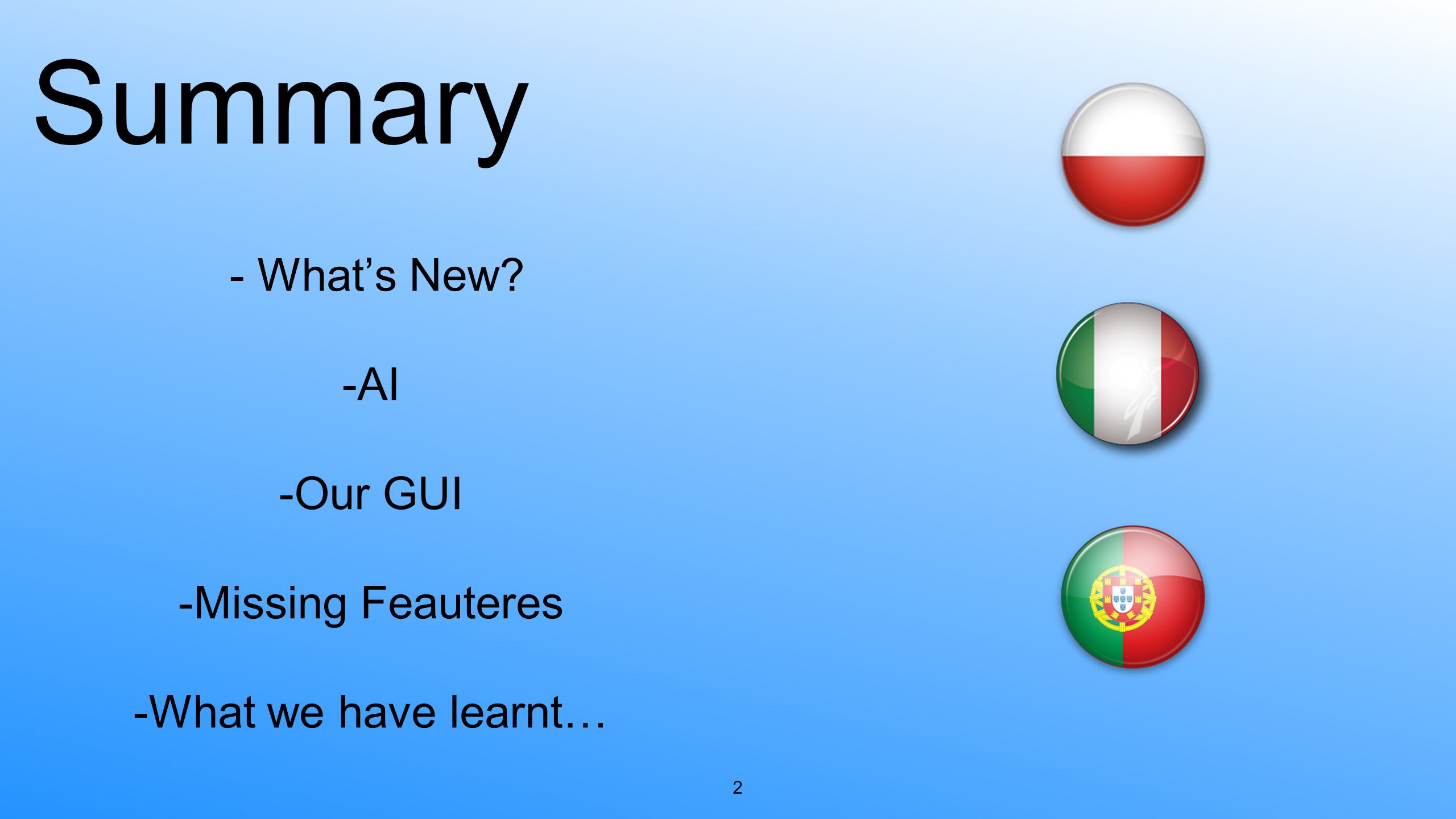 Summary

- What’s New?

-AI

-Our GUI

-Missing Feauteres

-What we have learnt…

2